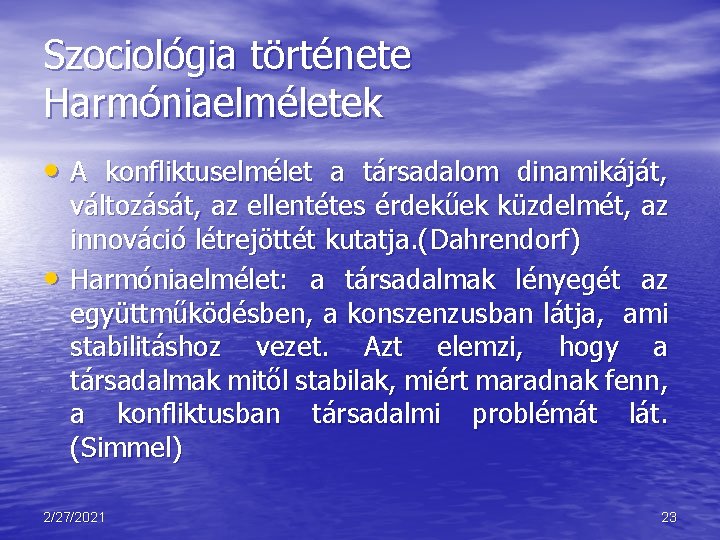 Szociológia története
Harmóniaelméletek

• A konfliktuselmélet a társadalom dinamikáját, változását, az ellentétes érdekűek küzdelmét, az innováció létrejöttét kutatja.(Dahrendorf)
• Harmóniaelmélet: a társadalmak lényegét az együttműködésben, a konszenzusban látja, ami stabilitáshoz vezet. Azt elemzi, hogy a társadalmak mitől stabilak, miért maradnak fenn, a konfliktusban társadalmi problémát lát. (Simmel)

2/27/2021
23